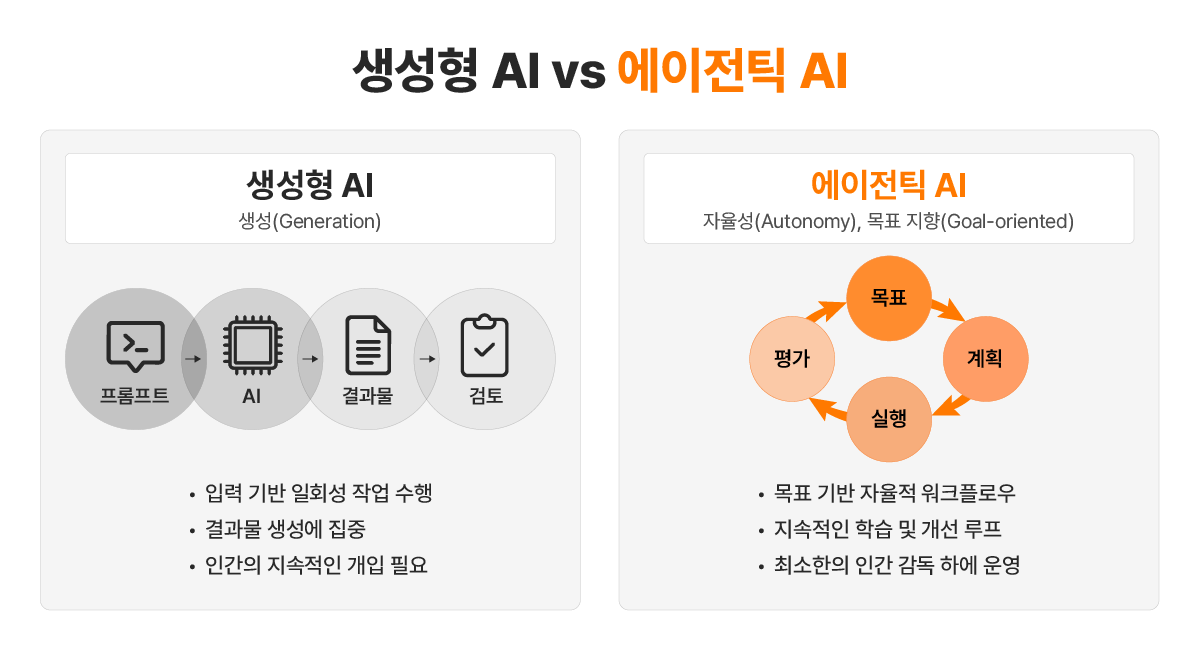 생성형 AI vs 에이전틱 AI

생성형 AI
생성(Generation)

프롬프트
AI
결과물
검토

• 입력 기반 일회성 작업 수행
• 결과물 생성에 집중
• 인간의 지속적인 개입 필요

에이전틱 AI
자율성(Autonomy), 목표 지향(Goal-oriented)

목표
계획
실행
평가

• 목표 기반 자율적 워크플로우
• 지속적인 학습 및 개선 루프
• 최소한의 인간 감독 하에 운영